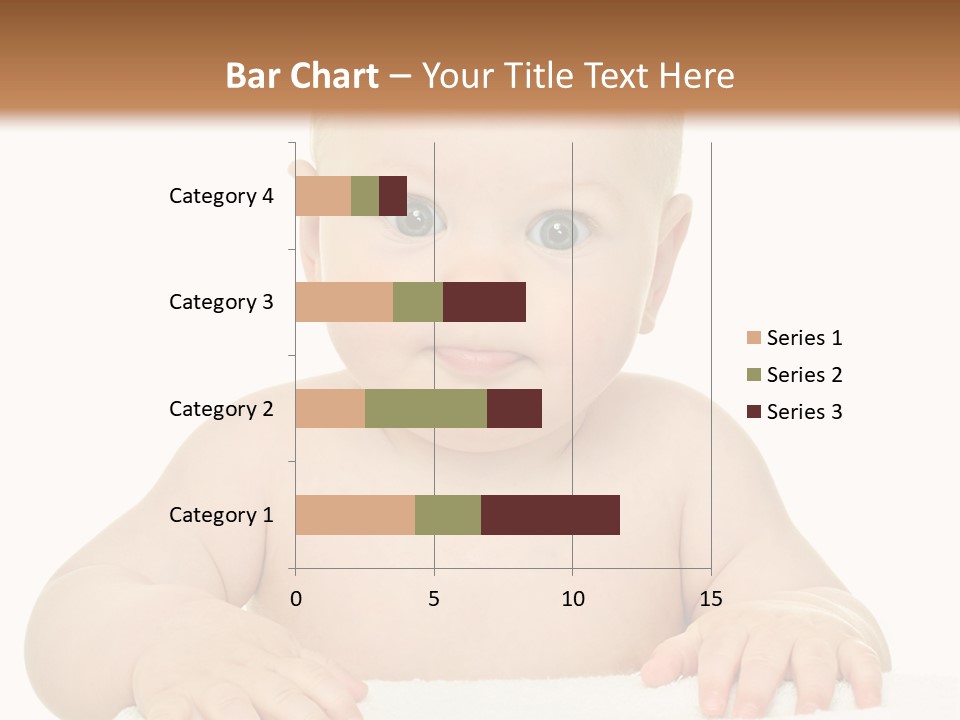 Bar Chart – Your Title Text Here

Category 4
Category 3
Category 2
Category 1

0
5
10
15

Series 1
Series 2
Series 3